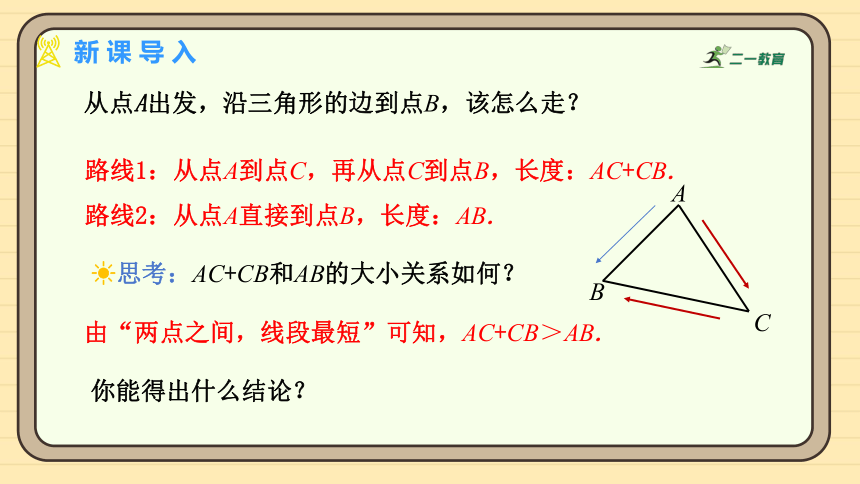 新课导入

二一教育

从点$A$出发，沿三角形的边到点$B$，该怎么走？

路线1：从点$A$到点$C$，再从点$C$到点$B$，长度：$AC+CB$.

路线2：从点$A$直接到点$B$，长度：$AB$.

思考：$AC+CB$和$AB$的大小关系如何？

由“两点之间，线段最短”可知，$AC+CB>AB$.

你能得出什么结论？

$A$

$B$

$C$